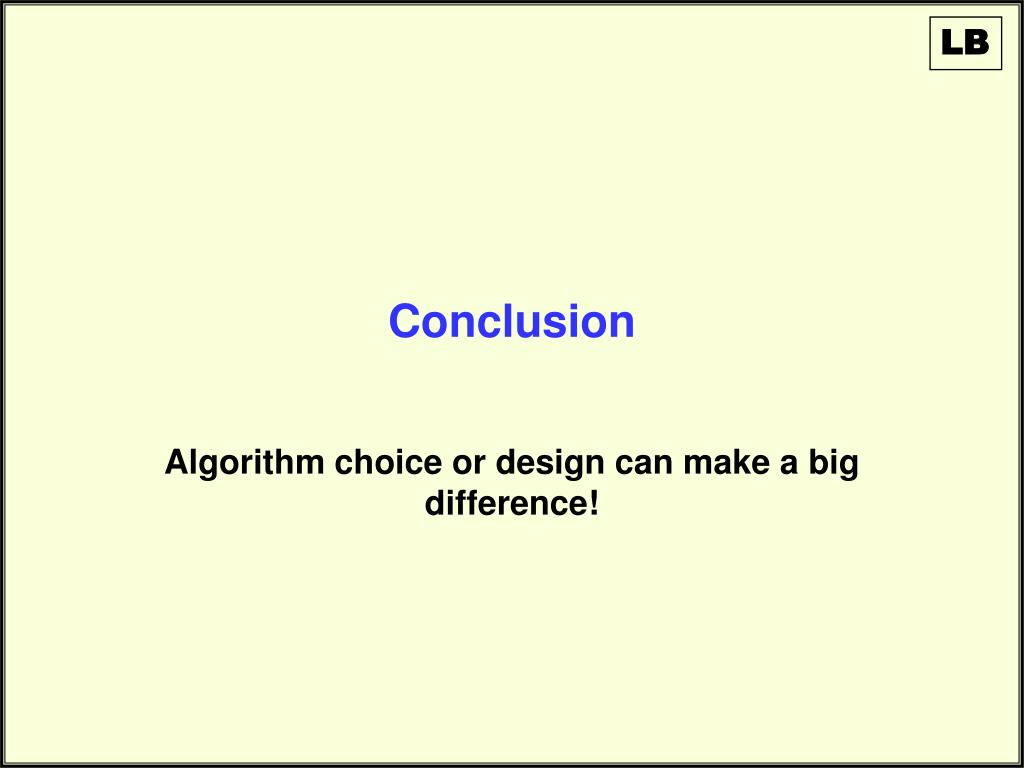 LB

Conclusion

Algorithm choice or design can make a big difference!